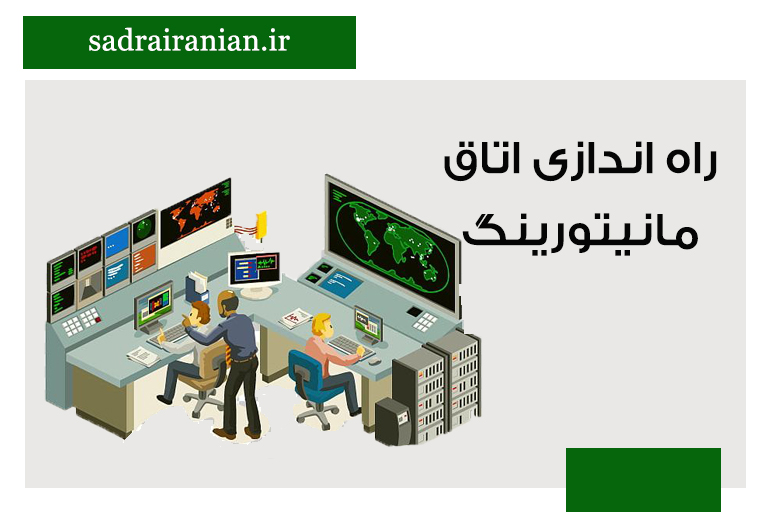 sadrairanian.ir

راه اندازی اتاق
مانیتورینگ